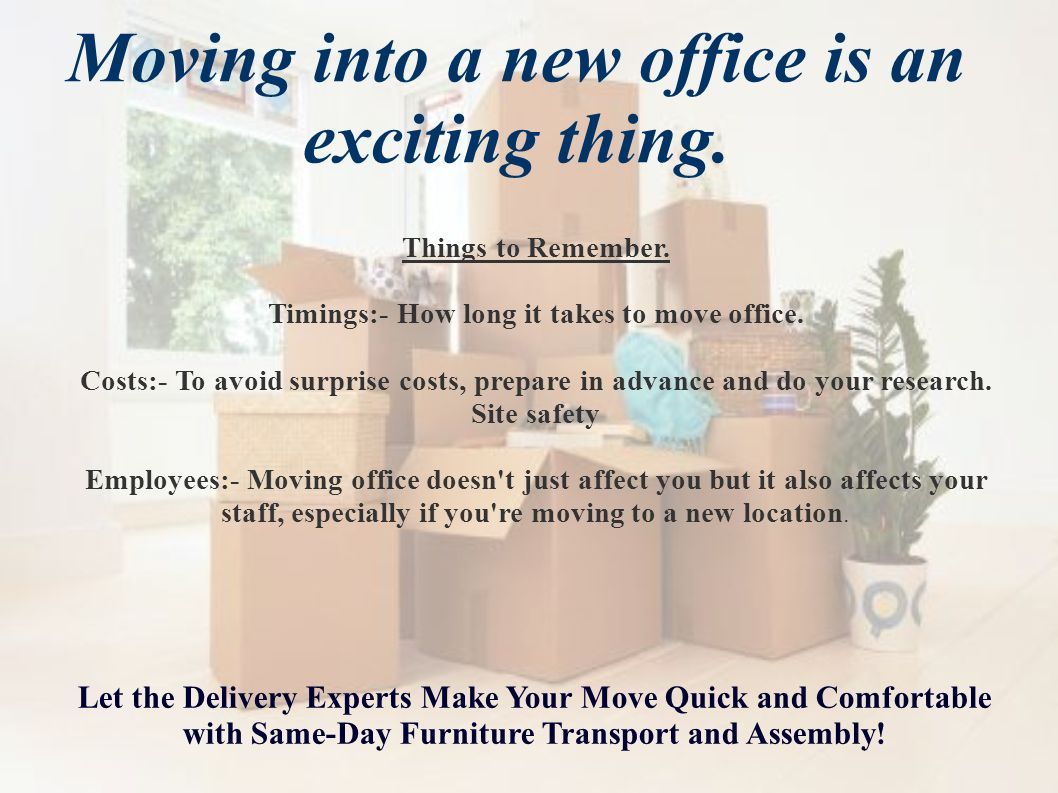 Moving into a new office is an exciting thing.

Things to Remember.

Timings:- How long it takes to move office.

Costs:- To avoid surprise costs, prepare in advance and do your research.
Site safety

Employees:- Moving office doesn't just affect you but it also affects your staff, especially if you're moving to a new location.

Let the Delivery Experts Make Your Move Quick and Comfortable with Same-Day Furniture Transport and Assembly!